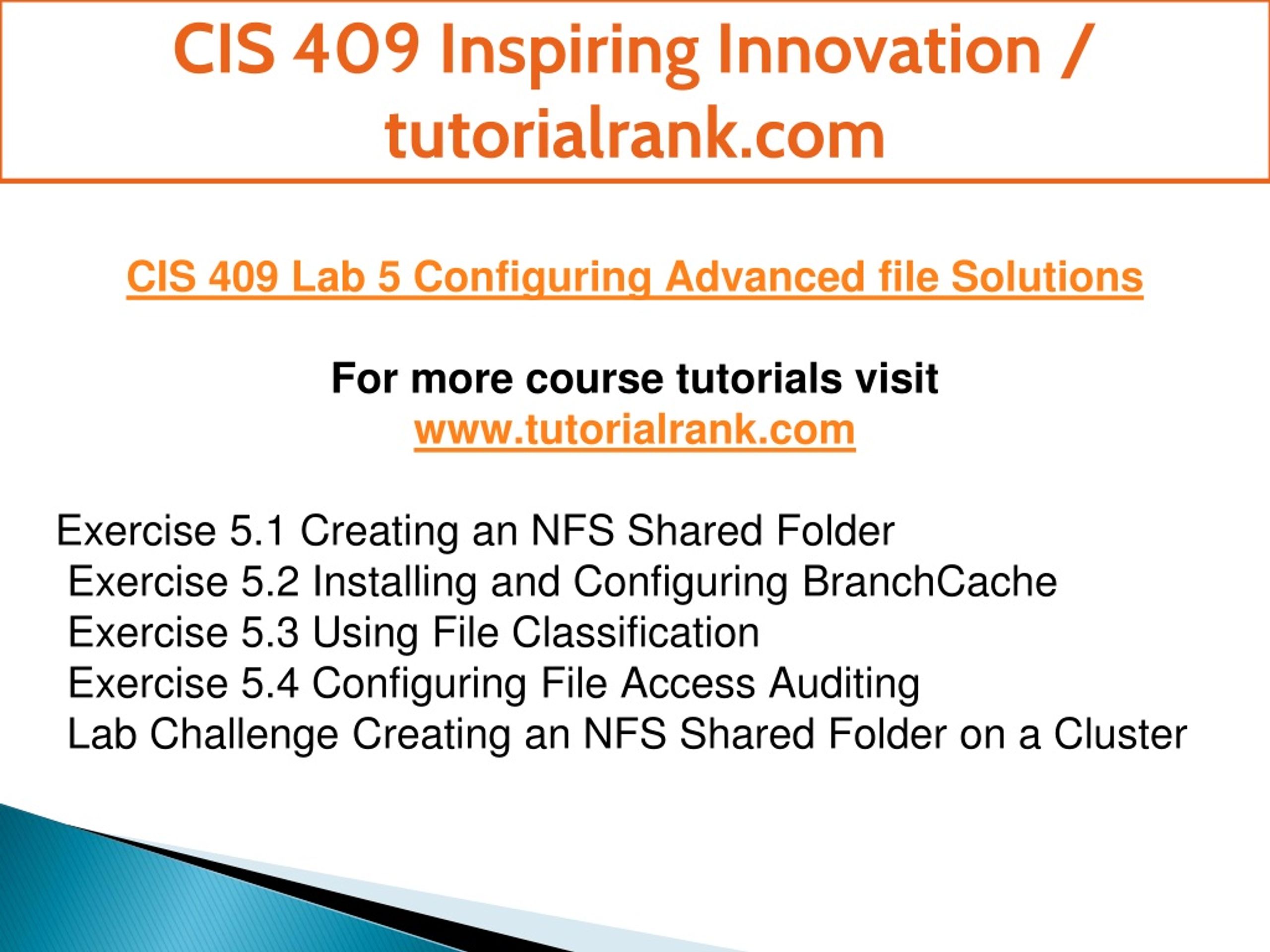 CIS 409 Inspiring Innovation / tutorialrank.com

CIS 409 Lab 5 Configuring Advanced file Solutions

For more course tutorials visit
www.tutorialrank.com

Exercise 5.1 Creating an NFS Shared Folder
Exercise 5.2 Installing and Configuring BranchCache
Exercise 5.3 Using File Classification
Exercise 5.4 Configuring File Access Auditing
Lab Challenge Creating an NFS Shared Folder on a Cluster